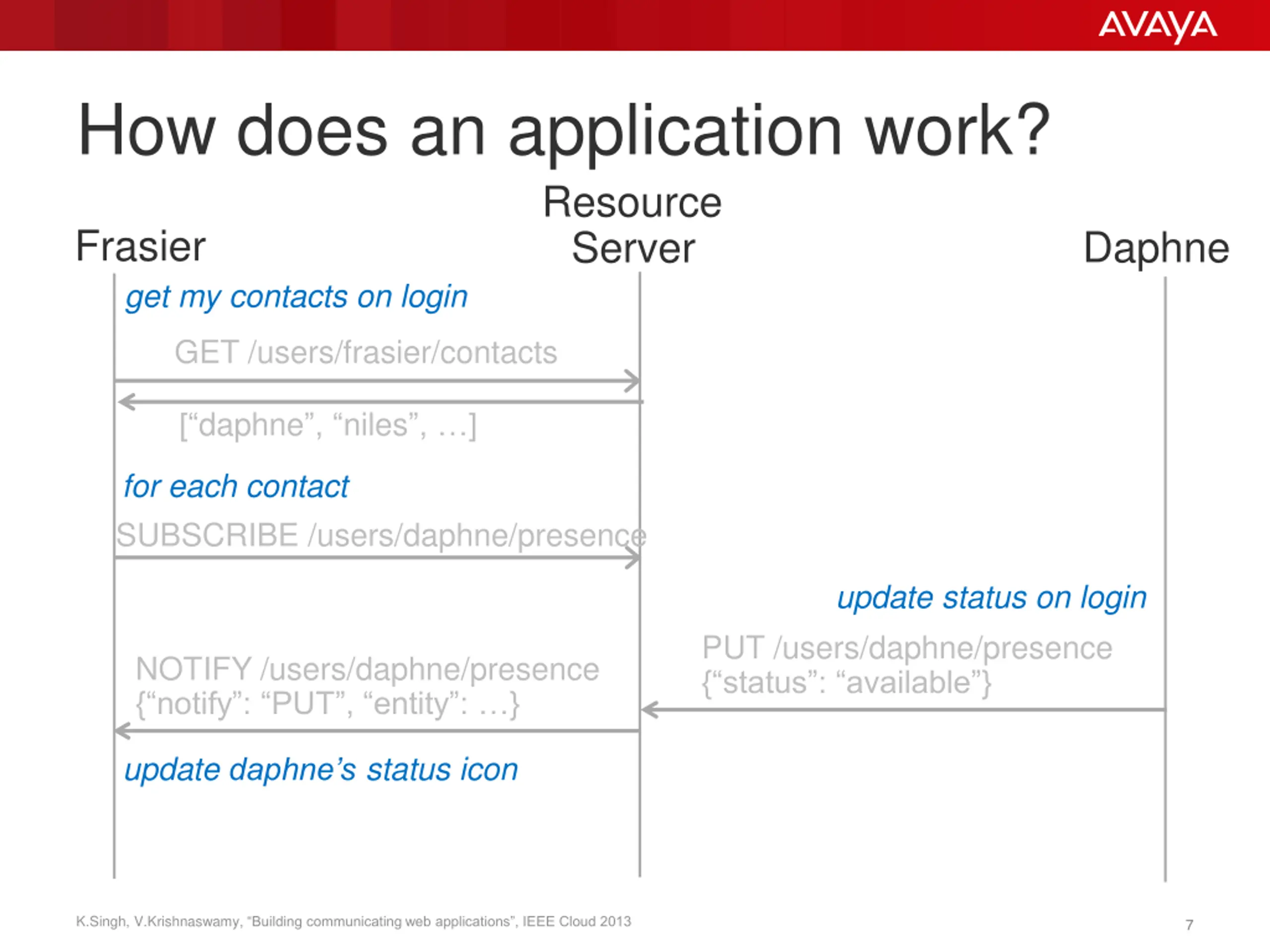 AVAYA

How does an application work?

Frasier

Resource Server

Daphne

get my contacts on login

GET /users/frasier/contacts

[“daphne”, “niles”, …]

for each contact

SUBSCRIBE /users/daphne/presence

update status on login

PUT /users/daphne/presence
{“status”: “available”}

NOTIFY /users/daphne/presence
{“notify”: “PUT”, “entity”: …}

update daphne’s status icon

K.Singh, V.Krishnaswamy, “Building communicating web applications”, IEEE Cloud 2013

7